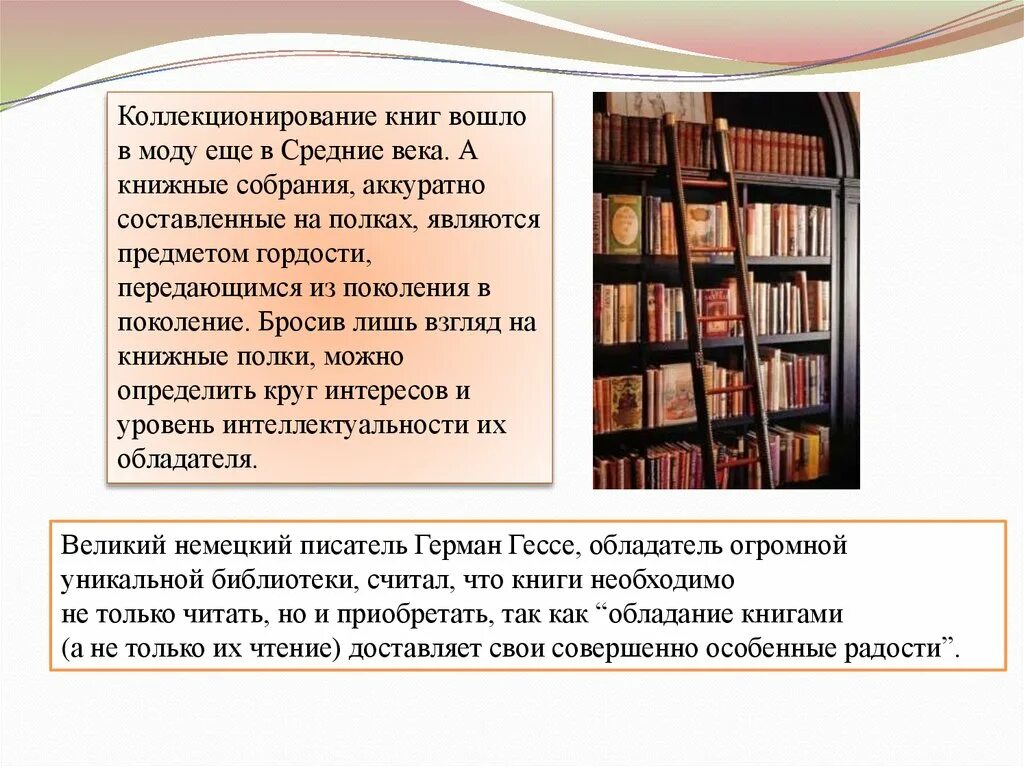 Коллекционирование книг вошло в моду еще в Средние века. А книжные собрания, аккуратно составленные на полках, являются предметом гордости, передающимся из поколения в поколение. Бросив лишь взгляд на книжные полки, можно определить круг интересов и уровень интеллектуальности их обладателя.

Великий немецкий писатель Герман Гессе, обладатель огромной уникальной библиотеки, считал, что книги необходимо не только читать, но и приобретать, так как “обладание книгами (а не только их чтение) доставляет свои совершенно особенные радости”.